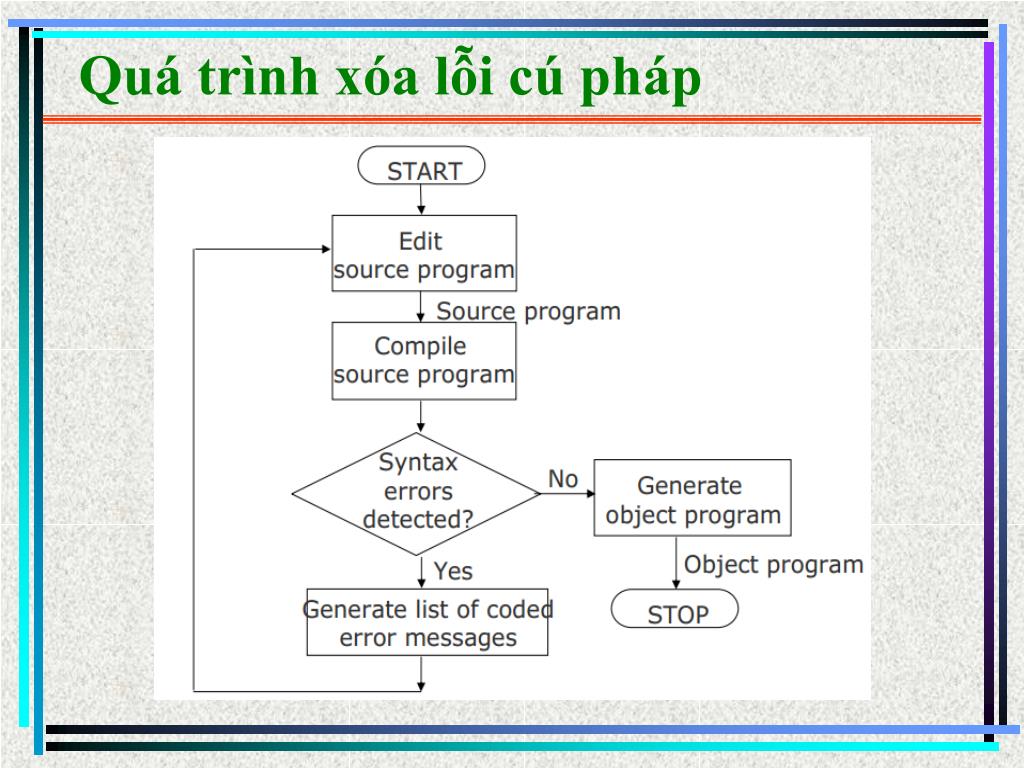 Quá trình xóa lỗi cú pháp

START

Edit source program

Source program

Compile source program

Syntax errors detected?

No

Generate object program

Object program

STOP

Yes

Generate list of coded error messages